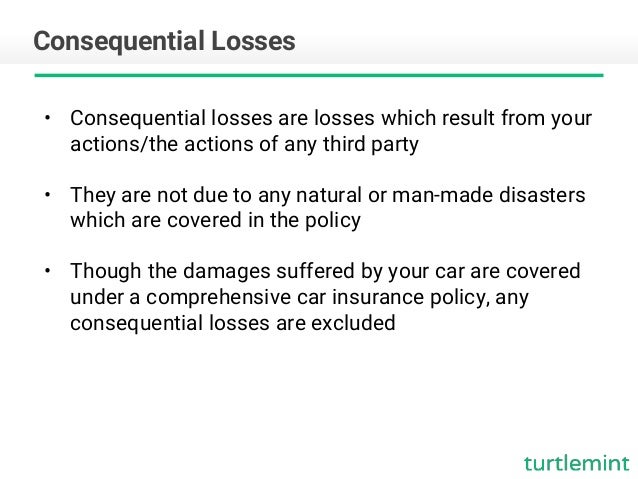 Consequential Losses

• Consequential losses are losses which result from your actions/the actions of any third party

• They are not due to any natural or man-made disasters which are covered in the policy

• Though the damages suffered by your car are covered under a comprehensive car insurance policy, any consequential losses are excluded

turtlemint